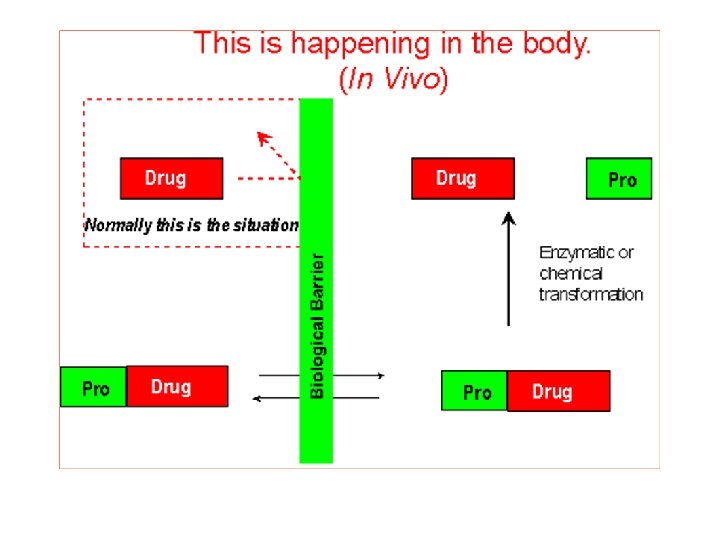 This is happening in the body.
(In Vivo)

Drug

Normally this is the situation

Biological Barrier

Drug

Pro

Enzymatic or chemical transformation

Pro Drug

Pro Drug